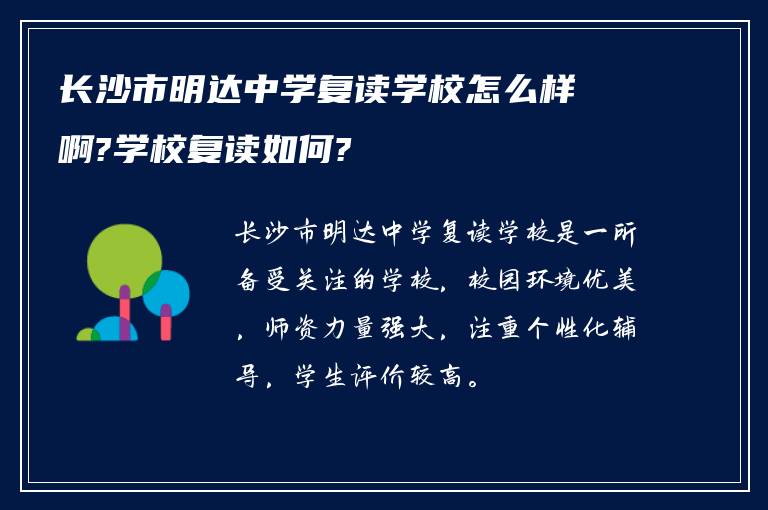 长沙市明达中学复读学校怎么样啊?学校复读如何?

长沙市明达中学复读学校是一所备受关注的学校，校园环境优美，师资力量强大，注重个性化辅导，学生评价较高。